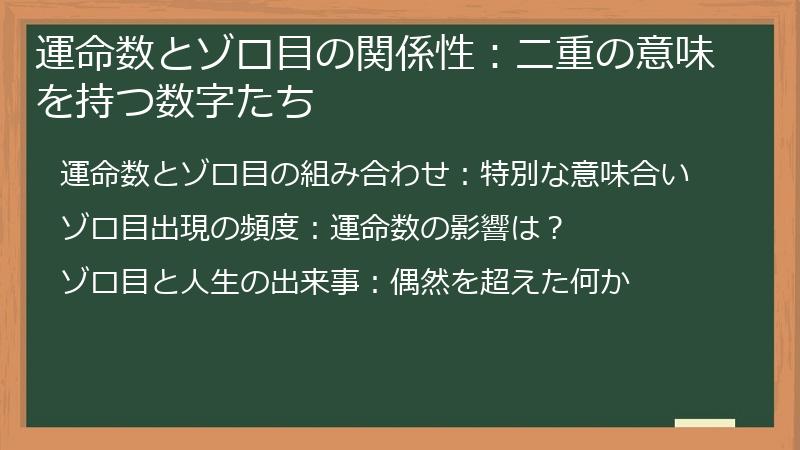 運命数とゾロ目の関係性：二重の意味を持つ数字たち

運命数とゾロ目の組み合わせ：特別な意味合い

ゾロ目出現の頻度：運命数の影響は？

ゾロ目と人生の出来事：偶然を超えた何か